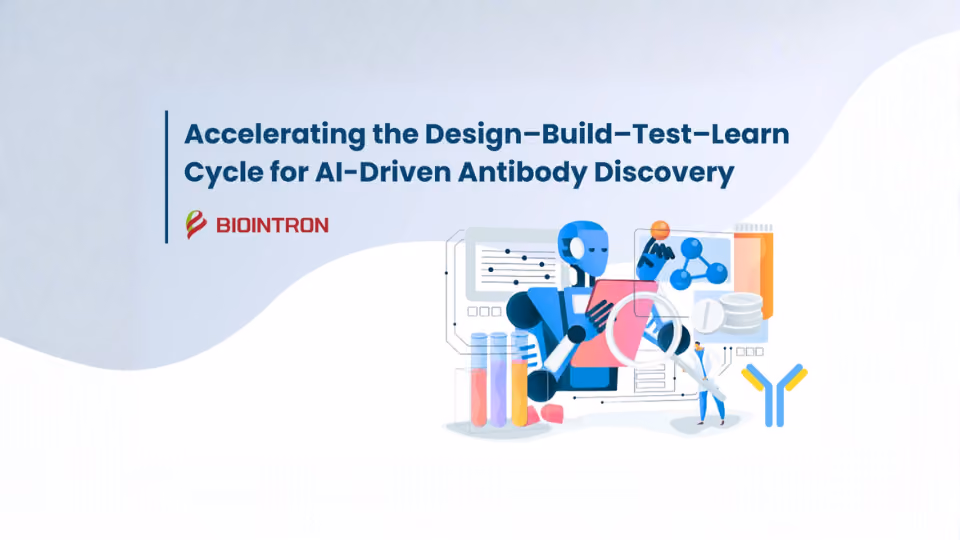 Accelerating the Design–Build–Test–Learn Cycle for AI-Driven Antibody Discovery

BIOINTRON